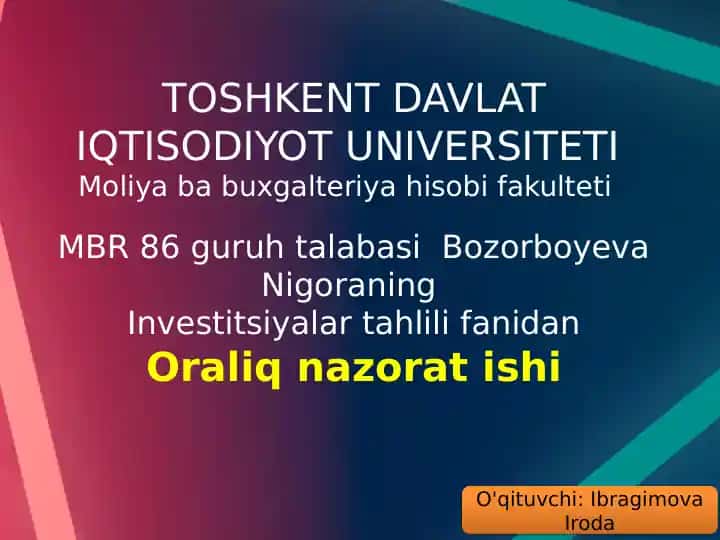 TOSHKENT DAVLAT IQTISODIYOT UNIVERSITETI
Moliya ba buxgalteriya hisobi fakulteti

MBR 86 guruh talabasi Bozorboyeva Nigoraning
Investitsiyalar tahlili fanidan
Oraliq nazorat ishi

O'qituvchi: Ibragimova Iroda